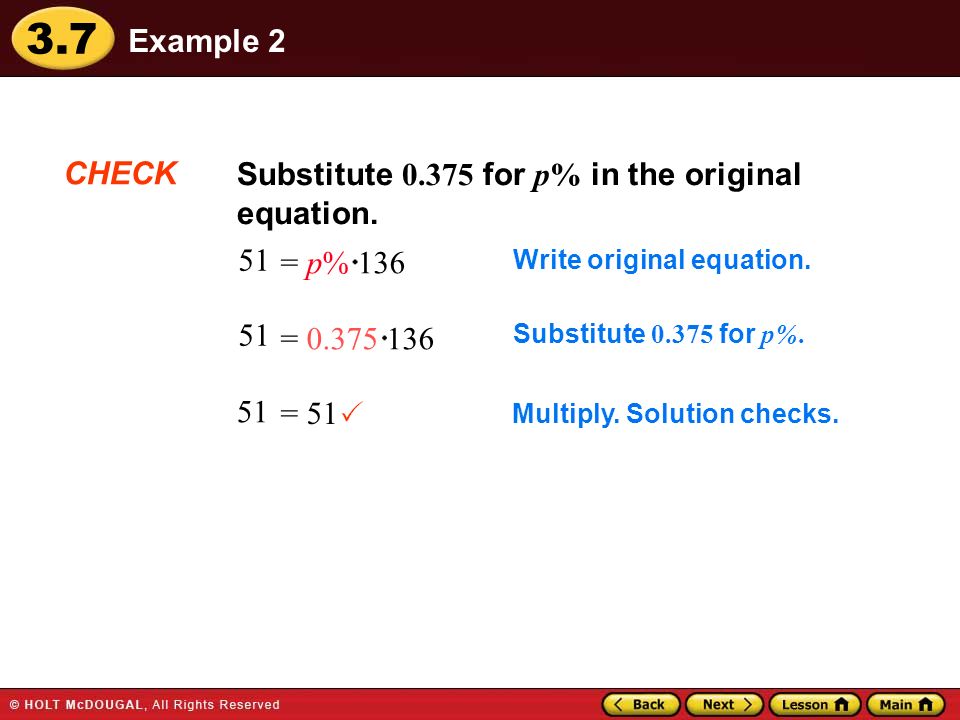 3.7 Example 2

CHECK Substitute $0.375$ for $p\%$ in the original equation.

$51 = p\% \cdot 136$ Write original equation.

$51 = 0.375 \cdot 136$ Substitute $0.375$ for $p\%$.

$51 = 51 \checkmark$ Multiply. Solution checks.

© HOLT McDOUGAL, All Rights Reserved

Back Next Lesson Main